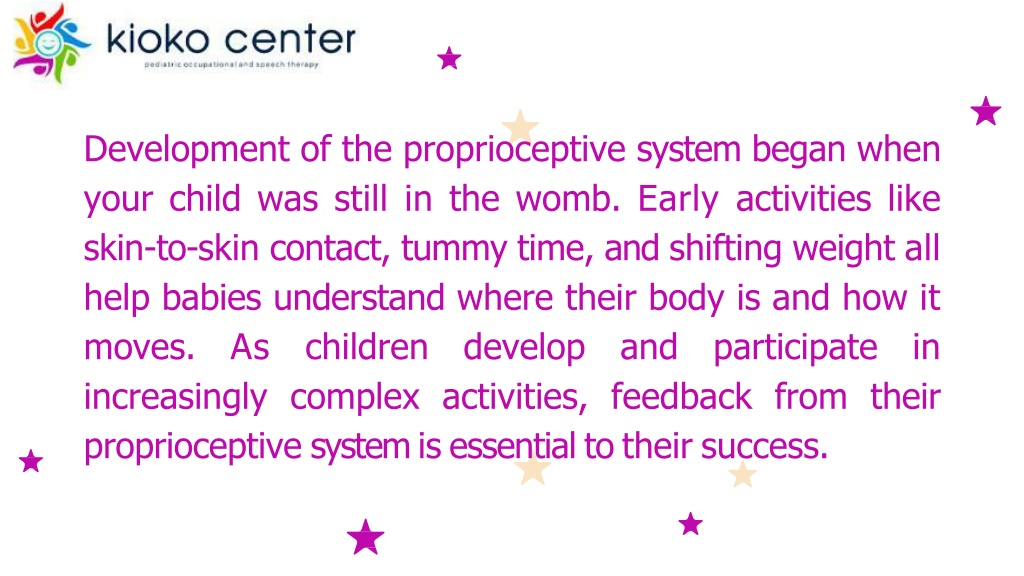 kioko center
pediatric occupational and speech therapy

Development of the proprioceptive system began when your child was still in the womb. Early activities like skin-to-skin contact, tummy time, and shifting weight all help babies understand where their body is and how it moves. As children develop and participate in increasingly complex activities, feedback from their proprioceptive system is essential to their success.